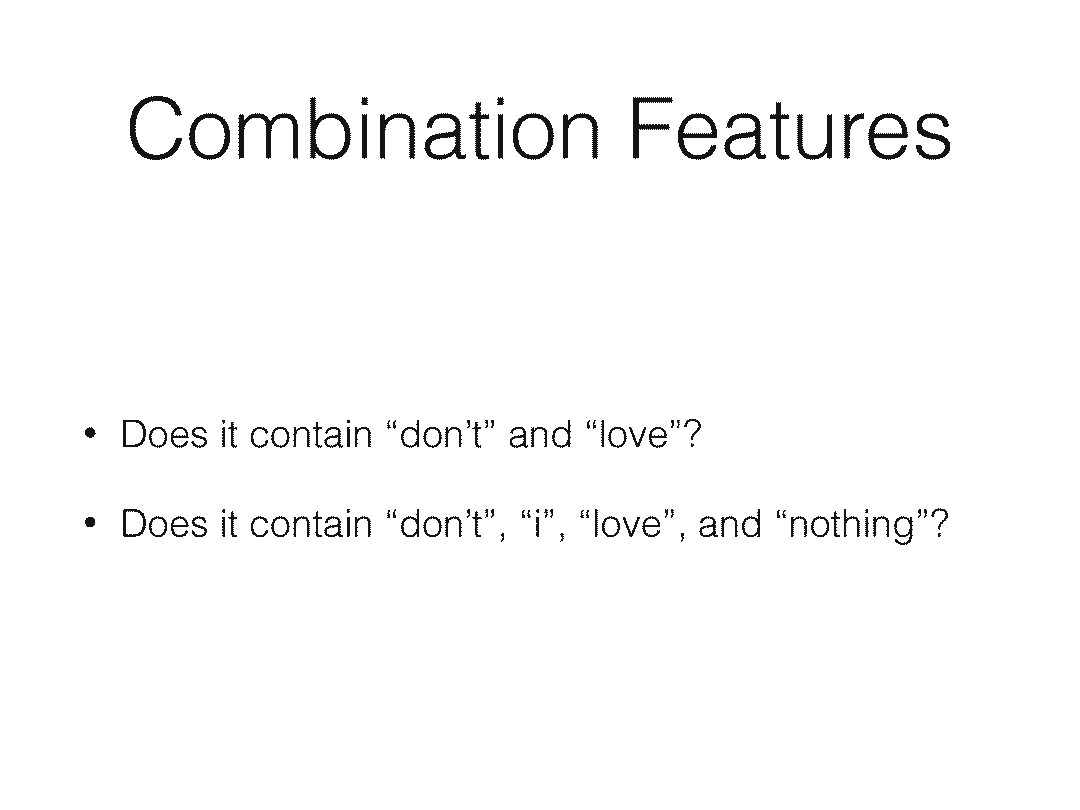 Combination Features

• Does it contain “don’t” and “love”?

• Does it contain “don’t”, “i”, “love”, and “nothing”?